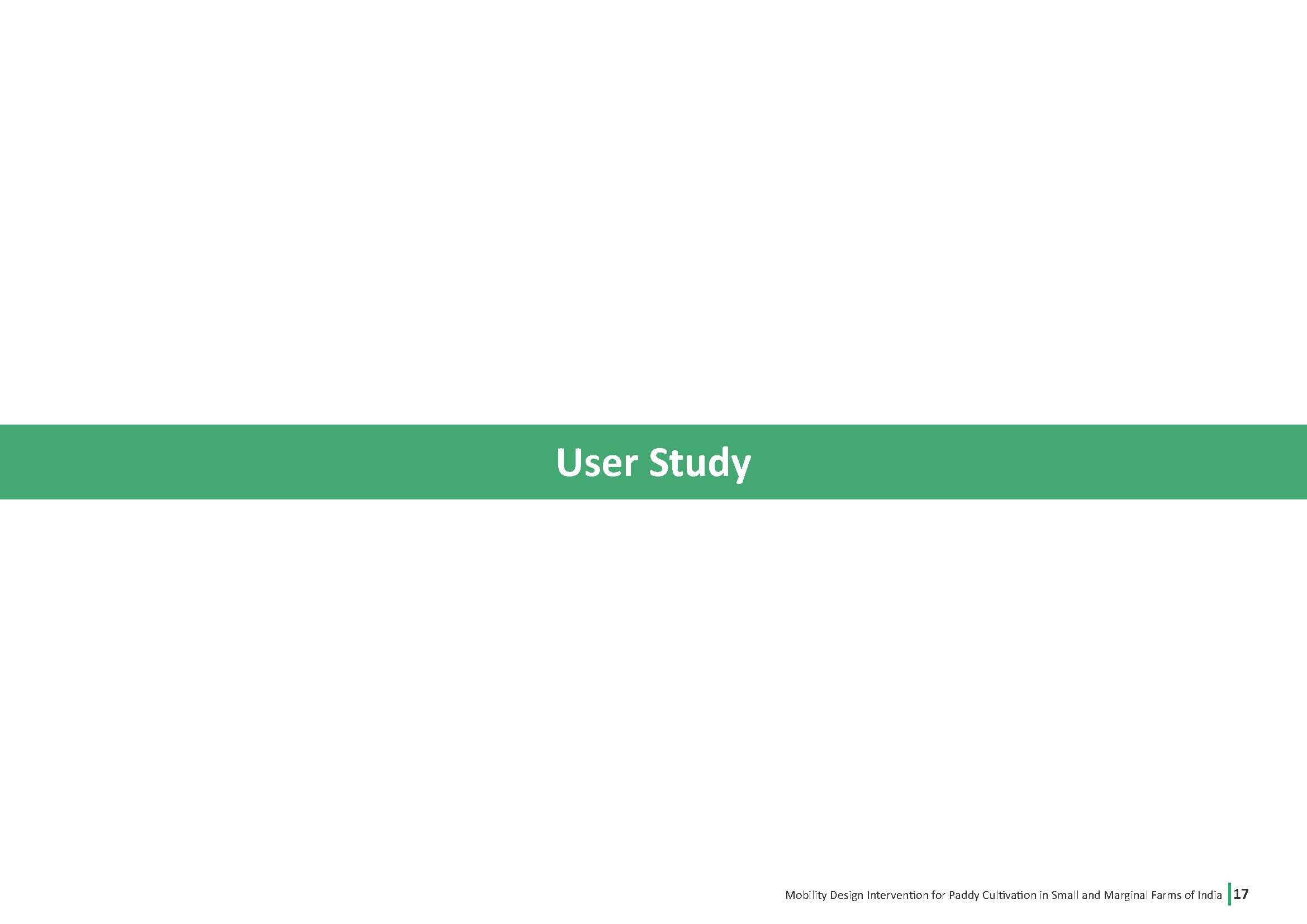 User Study

Mobility Design Intervention for Paddy Cultivation in Small and Marginal Farms of India 17